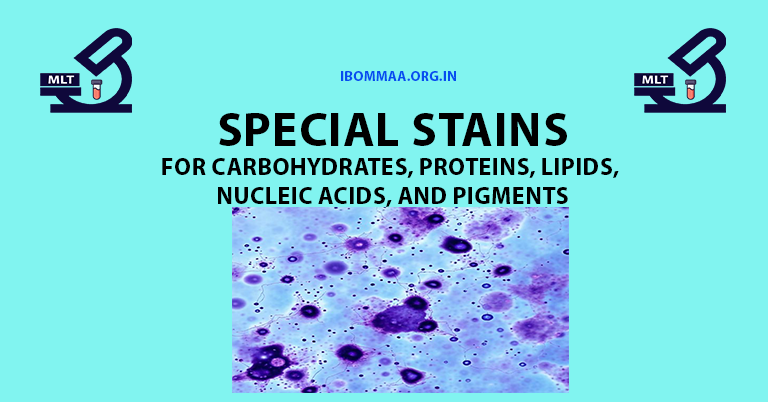 MLT

IBOMMAA.ORG.IN

MLT

SPECIAL STAINS

FOR CARBOHYDRATES, PROTEINS, LIPIDS, NUCLEIC ACIDS, AND PIGMENTS